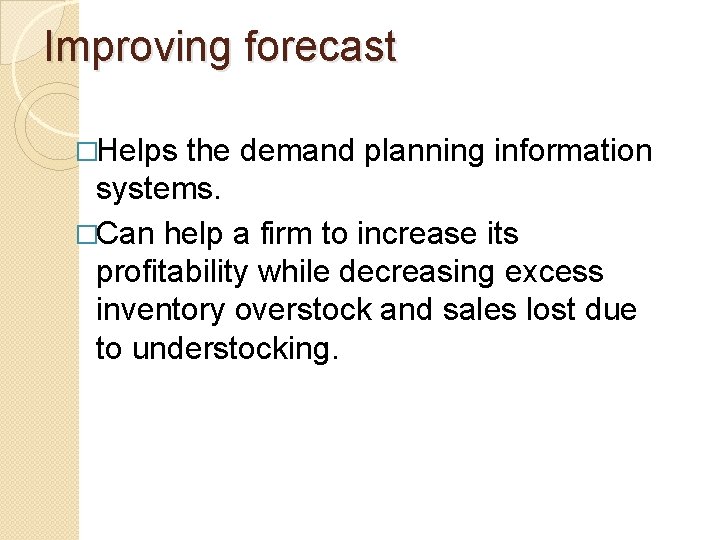 Improving forecast

□Helps the demand planning information systems.

□Can help a firm to increase its profitability while decreasing excess inventory overstock and sales lost due to understocking.